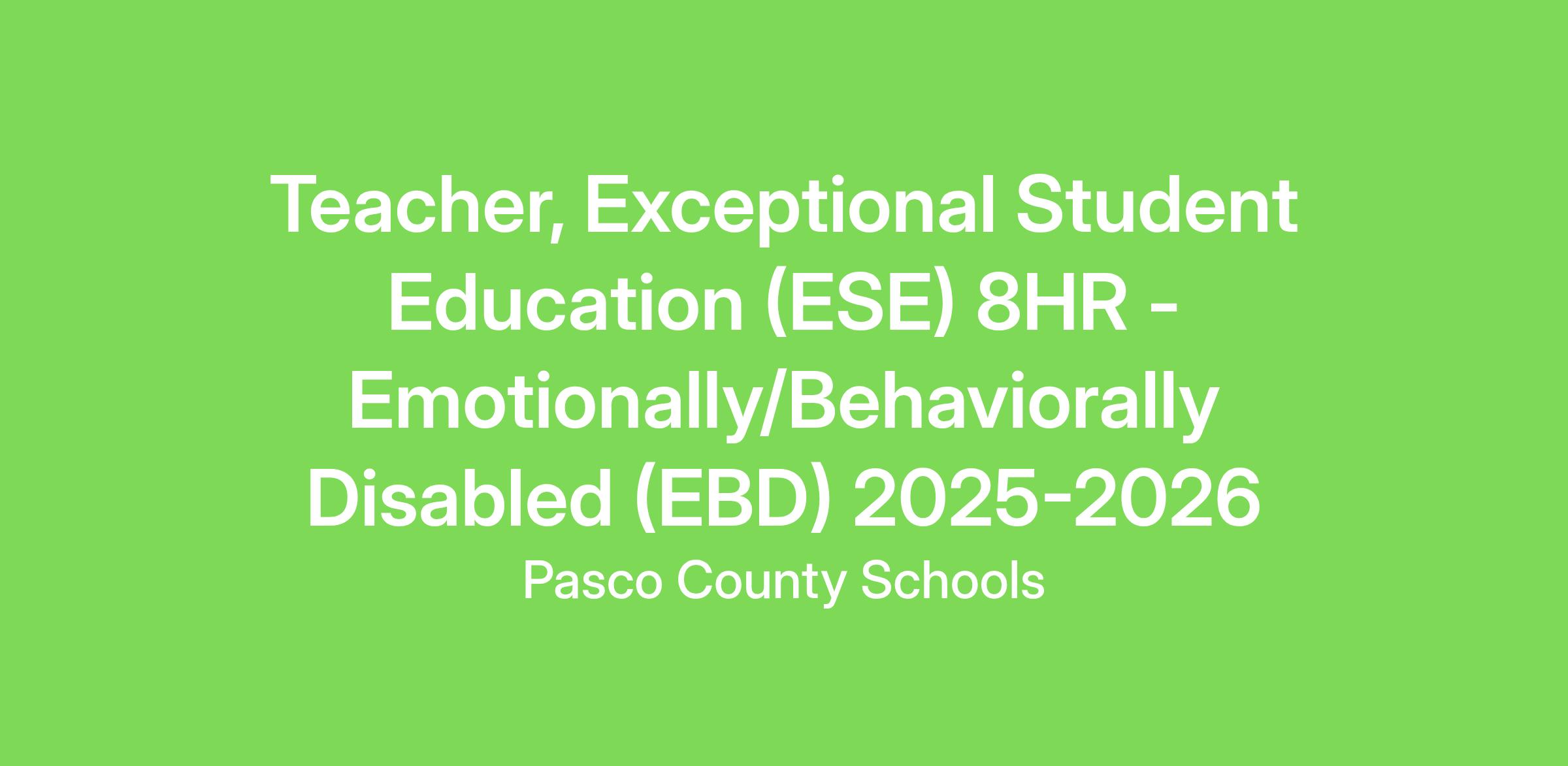 Teacher, Exceptional Student Education (ESE) 8HR - Emotionally/Behaviorally Disabled (EBD) 2025-2026

Pasco County Schools